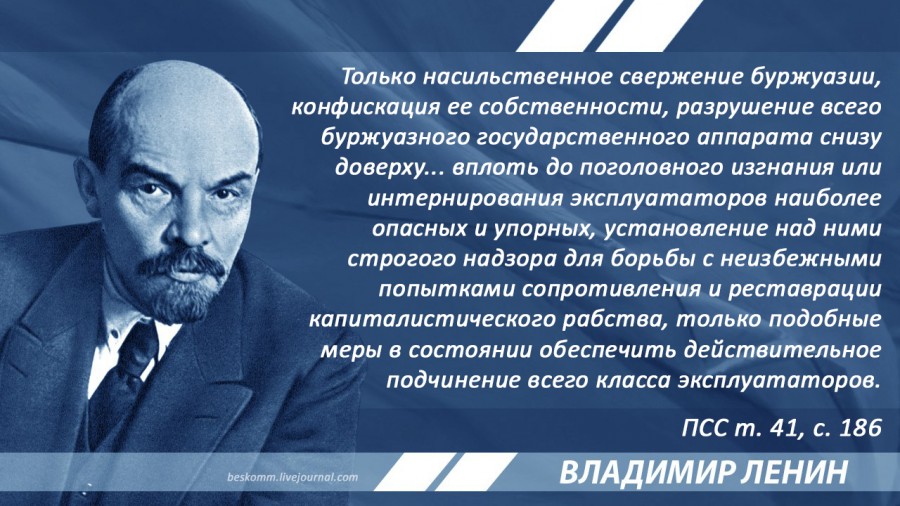 Только насильственное свержение буржуазии, конфискация ее собственности, разрушение всего буржуазного государственного аппарата снизу доверху... вплоть до поголовного изгнания или интернирования эксплуататоров наиболее опасных и упорных, установление над ними строгого надзора для борьбы с неизбежными попытками сопротивления и реставрации капиталистического рабства, только подобные меры в состоянии обеспечить действительное подчинение всего класса эксплуататоров.

ПСС т. 41, с. 186

beskomm.livejournal.com

ВЛАДИМИР ЛЕНИН